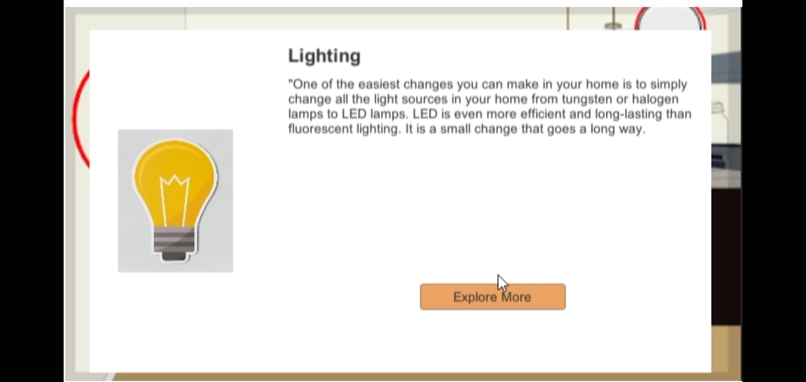 Lighting

"One of the easiest changes you can make in your home is to simply change all the light sources in your home from tungsten or halogen lamps to LED lamps. LED is even more efficient and long-lasting than fluorescent lighting. It is a small change that goes a long way.

Explore More